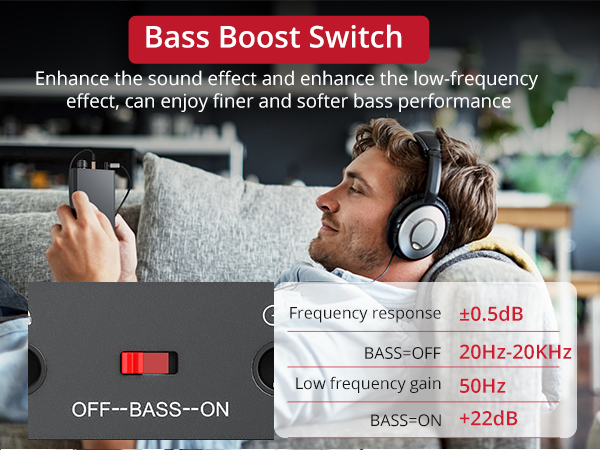 Bass Boost Switch

Enhance the sound effect and enhance the low-frequency effect, can enjoy finer and softer bass performance

OFF--BASS--ON

| Frequency response | ±0.5dB |
|---|---|
| BASS=OFF | 20Hz-20KHz |
| Low frequency gain | 50Hz |
| BASS=ON | +22dB |